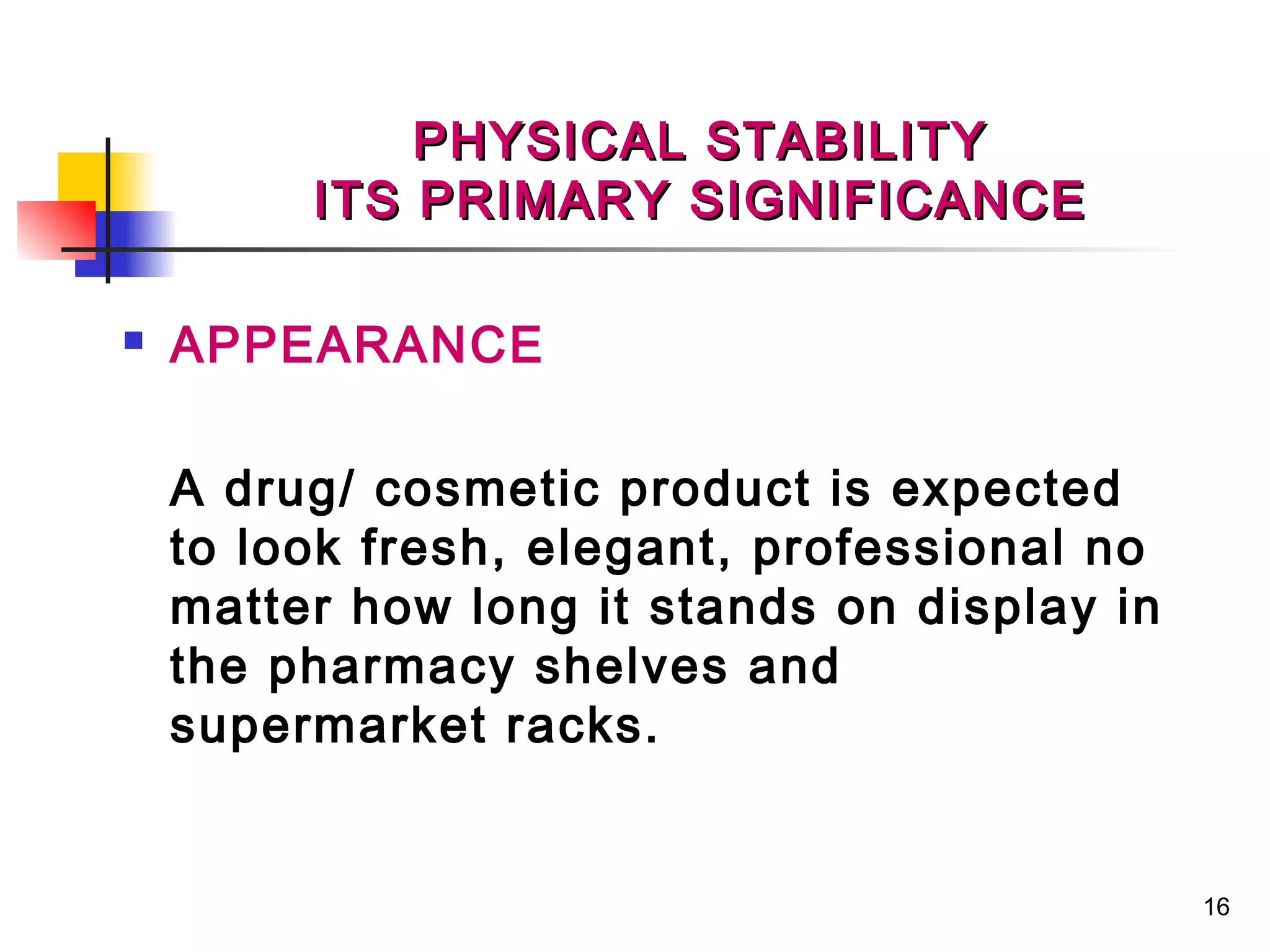 PHYSICAL STABILITY
ITS PRIMARY SIGNIFICANCE

▪ APPEARANCE

A drug/ cosmetic product is expected to look fresh, elegant, professional no matter how long it stands on display in the pharmacy shelves and supermarket racks.

16